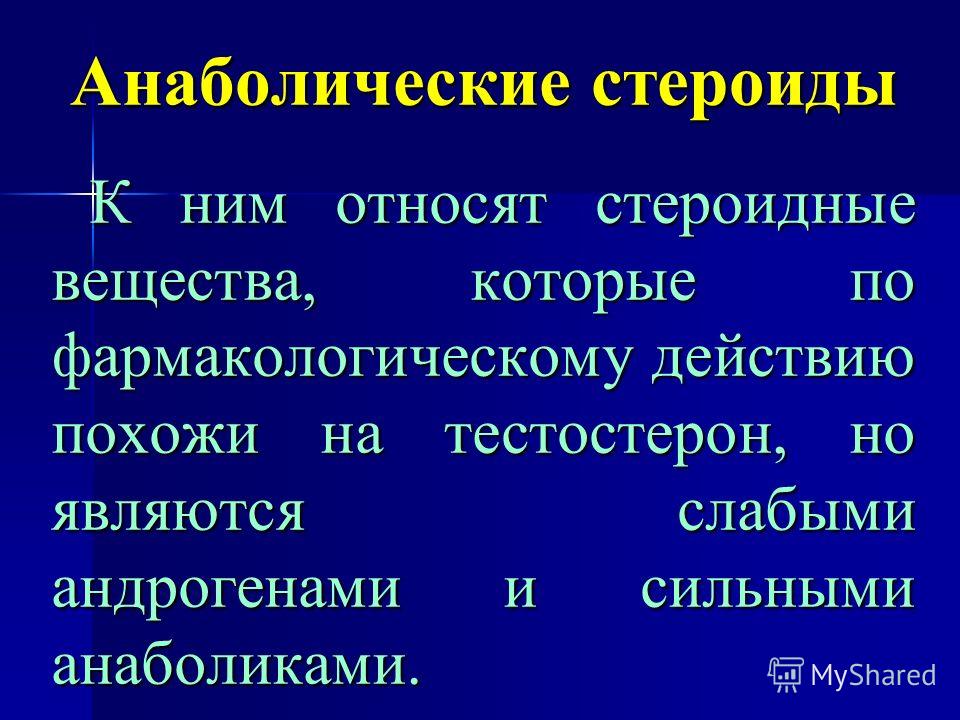 Анаболические стероиды

К ним относят стероидные вещества, которые по фармакологическому действию похожи на тестостерон, но являются слабыми андрогенами и сильными анаболиками.

MyShared